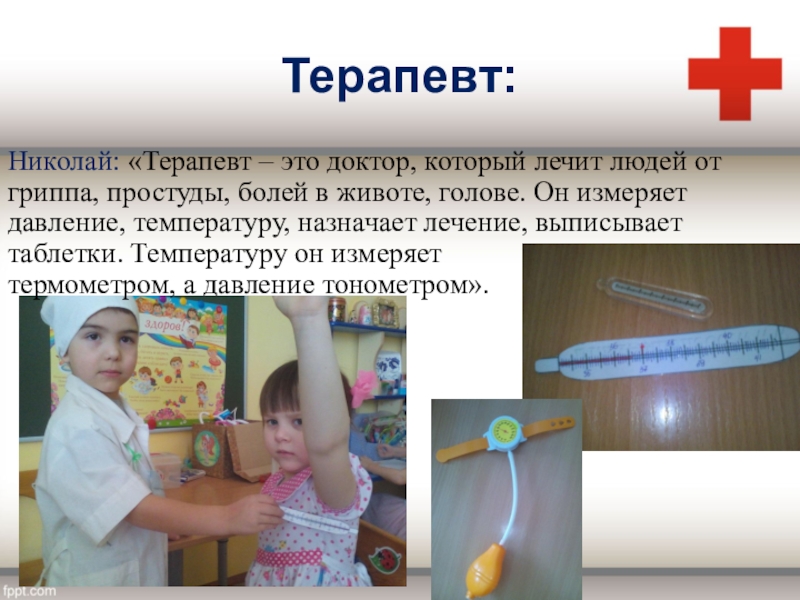 Терапевт:

Николай: «Терапевт – это доктор, который лечит людей от гриппа, простуды, болей в животе, голове. Он измеряет давление, температуру, назначает лечение, выписывает таблетки. Температуру он измеряет термометром, а давление тонометром».

здоров!

fppt.com